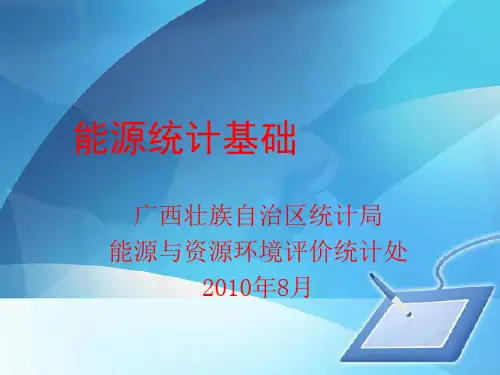 能源统计基础

广西壮族自治区统计局
能源与资源环境评价统计处
2010年8月